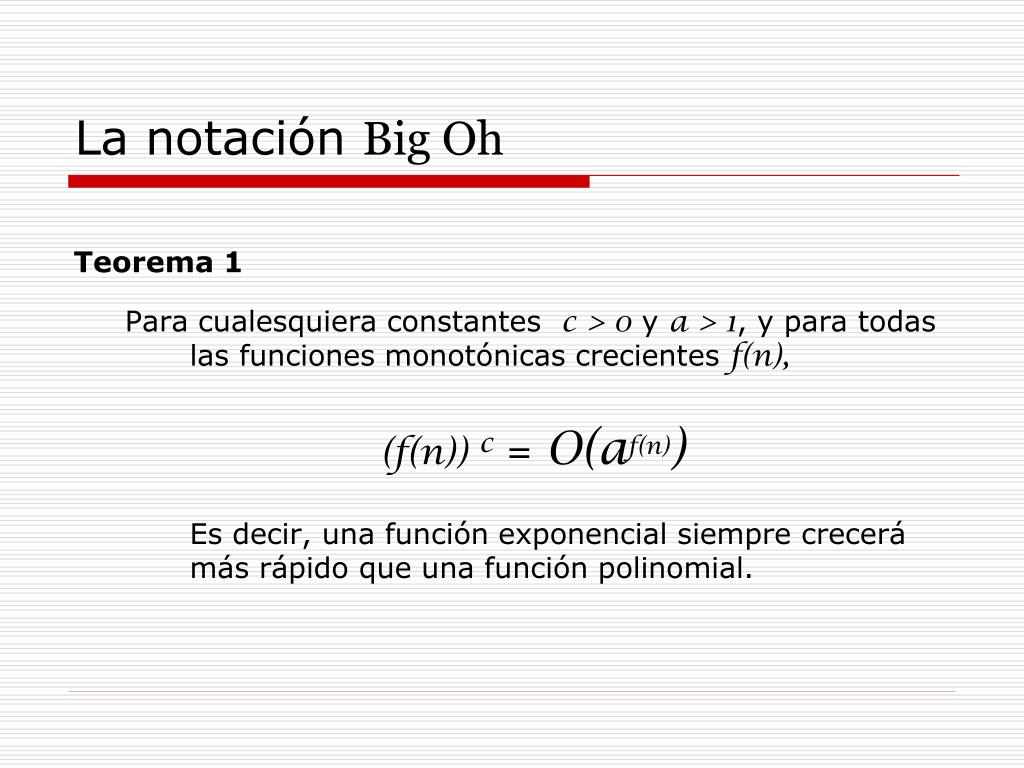 La notación Big Oh

Teorema 1

Para cualesquiera constantes $c > 0$ y $a > 1$, y para todas las funciones monotónicas crecientes $f(n)$,

$(f(n))^c = O(a^{f(n)})$

Es decir, una función exponencial siempre crecerá más rápido que una función polinomial.